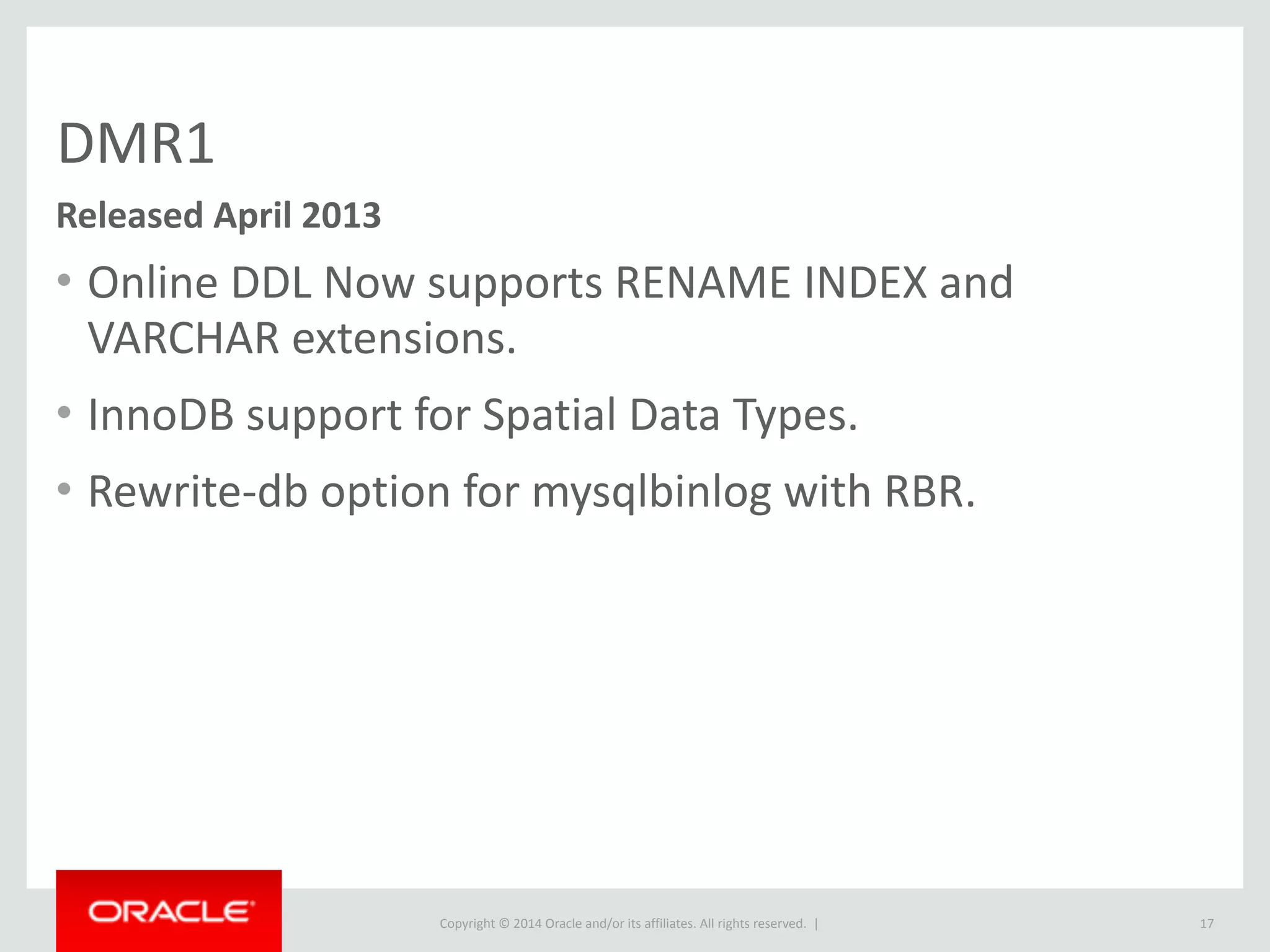 DMR1

Released April 2013

• Online DDL Now supports RENAME INDEX and VARCHAR extensions.

• InnoDB support for Spatial Data Types.

• Rewrite-db option for mysqlbinlog with RBR.

ORACLE

Copyright © 2014 Oracle and/or its affiliates. All rights reserved. |

17